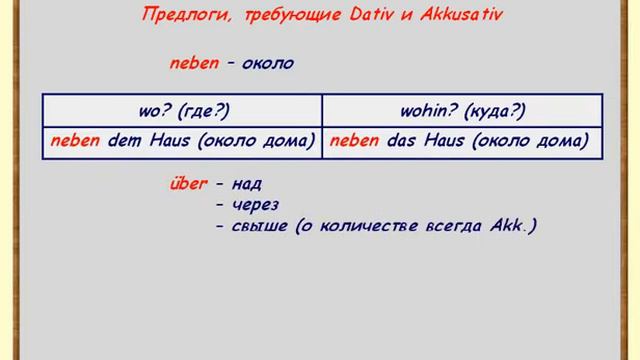 Предлоги, требующие Dativ и Akkusativ

neben - около

| wo? (где?) | wohin? (куда?) |
|---|---|
| neben dem Haus (около дома) | neben das Haus (около дома) |

über - над
- через
- свыше (о количестве всегда Akk.)